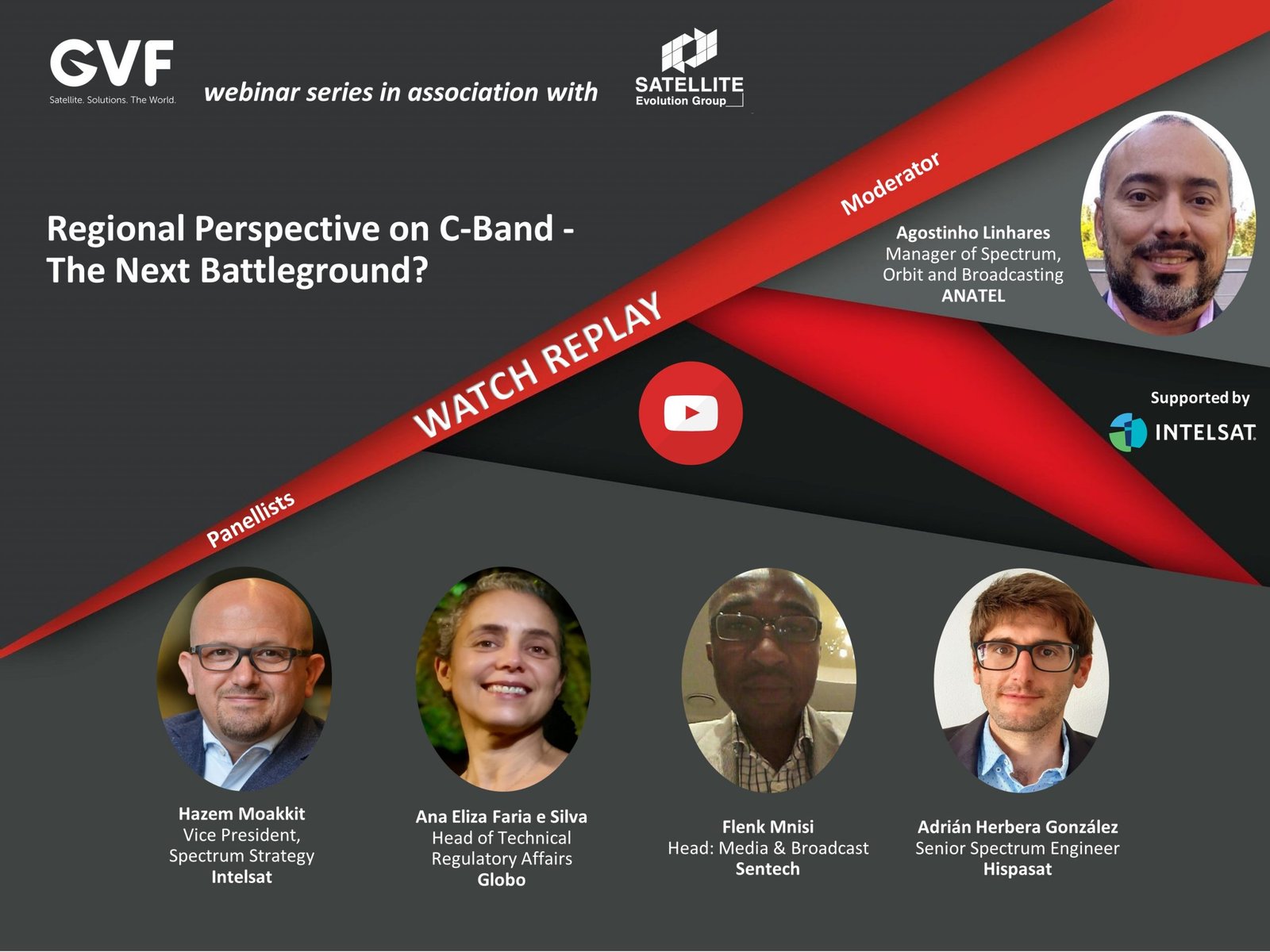 GVF
Satellite. Solutions. The World.

webinar series in association with

SATELLITE
Evolution Group

Regional Perspective on C-Band - The Next Battleground?

Moderator

Agostinho Linhares
Manager of Spectrum, Orbit and Broadcasting
ANATEL

WATCH REPLAY

Supported by
INTELSAT

Panellists

Hazem Moakkit
Vice President, Spectrum Strategy
Intelsat

Ana Eliza Faria e Silva
Head of Technical Regulatory Affairs
Globo

Flenk Mnisi
Head: Media & Broadcast
Sentech

Adrián Herbera González
Senior Spectrum Engineer
Hispasat